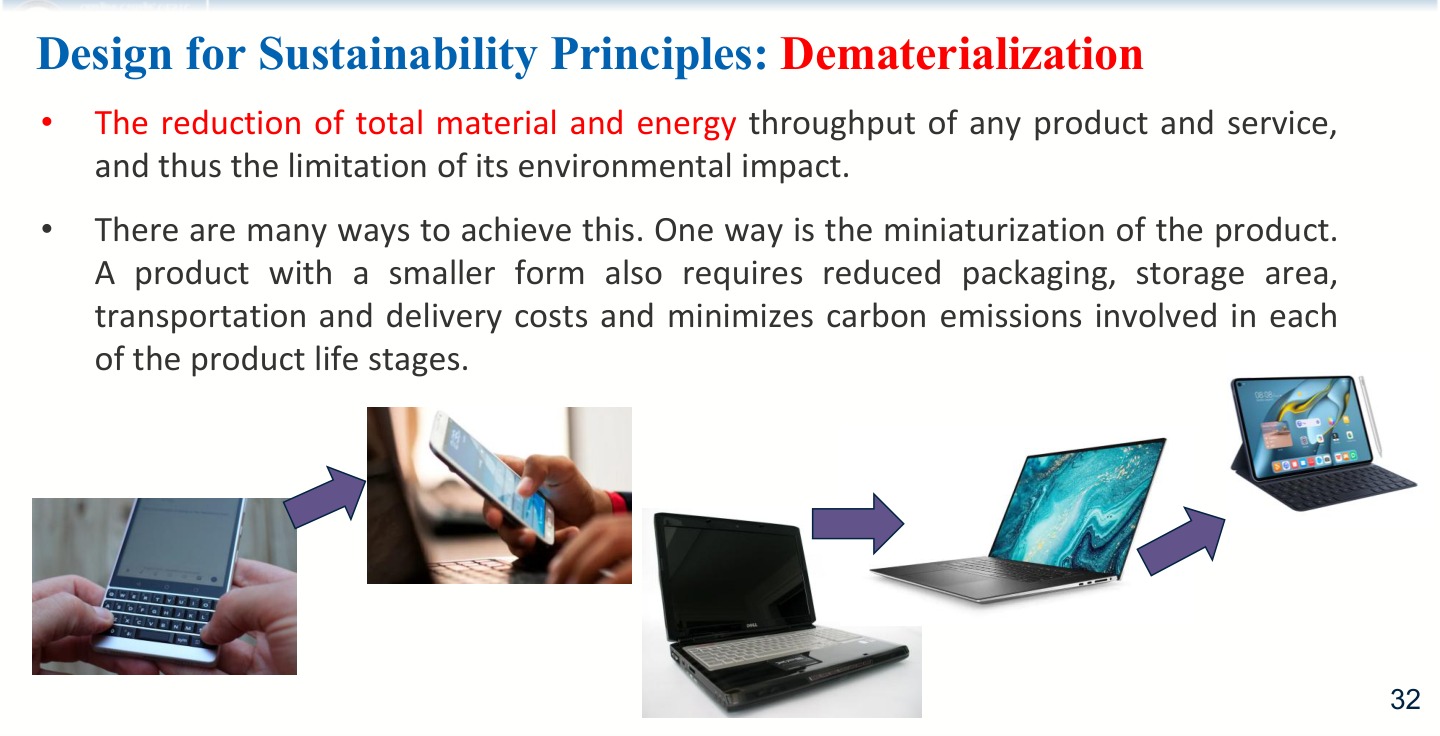 Design for Sustainability Principles: Dematerialization

• The reduction of total material and energy throughput of any product and service, and thus the limitation of its environmental impact.

• There are many ways to achieve this. One way is the miniaturization of the product. A product with a smaller form also requires reduced packaging, storage area, transportation and delivery costs and minimizes carbon emissions involved in each of the product life stages.

32